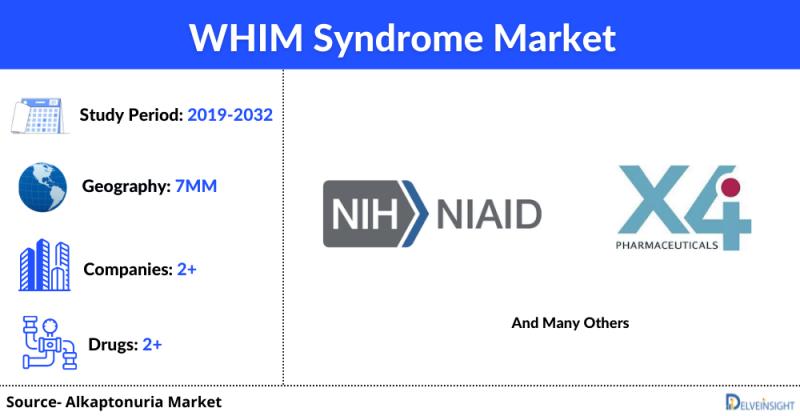 WHIM Syndrome Market

Study Period: 2019-2032

Geography: 7MM

Companies: 2+

Drugs: 2+

NIH NIAID

X4 PHARMACEUTICALS

And Many Others

Source- Alkaptonuria Market

DELVEINSIGHT